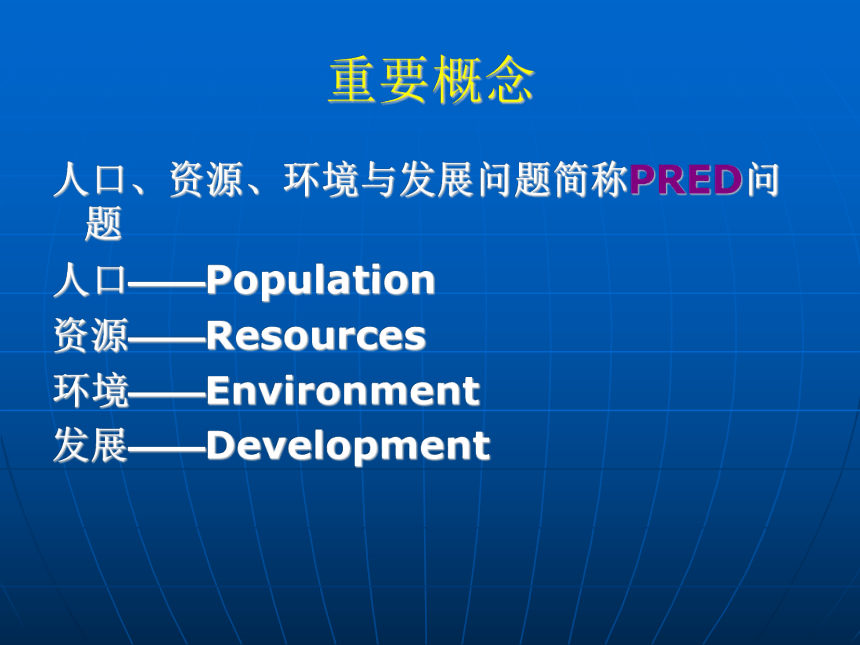 重要概念

人口、资源、环境与发展问题简称PRED问题

人口——Population

资源——Resources

环境——Environment

发展——Development